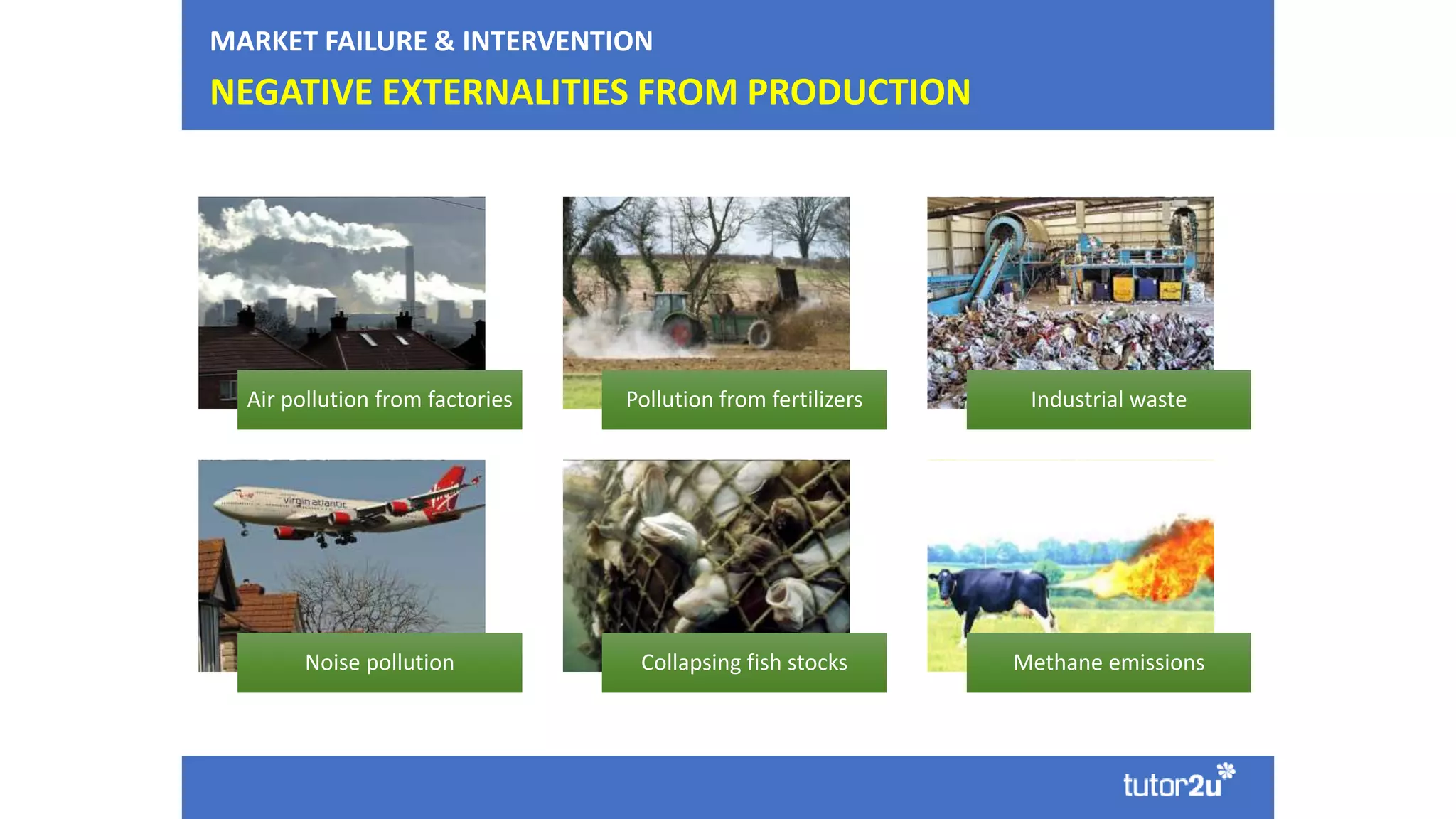 MARKET FAILURE & INTERVENTION

NEGATIVE EXTERNALITIES FROM PRODUCTION

Air pollution from factories

Pollution from fertilizers

Industrial waste

virgin atlantic

Noise pollution

Collapsing fish stocks

Methane emissions

tutor2u